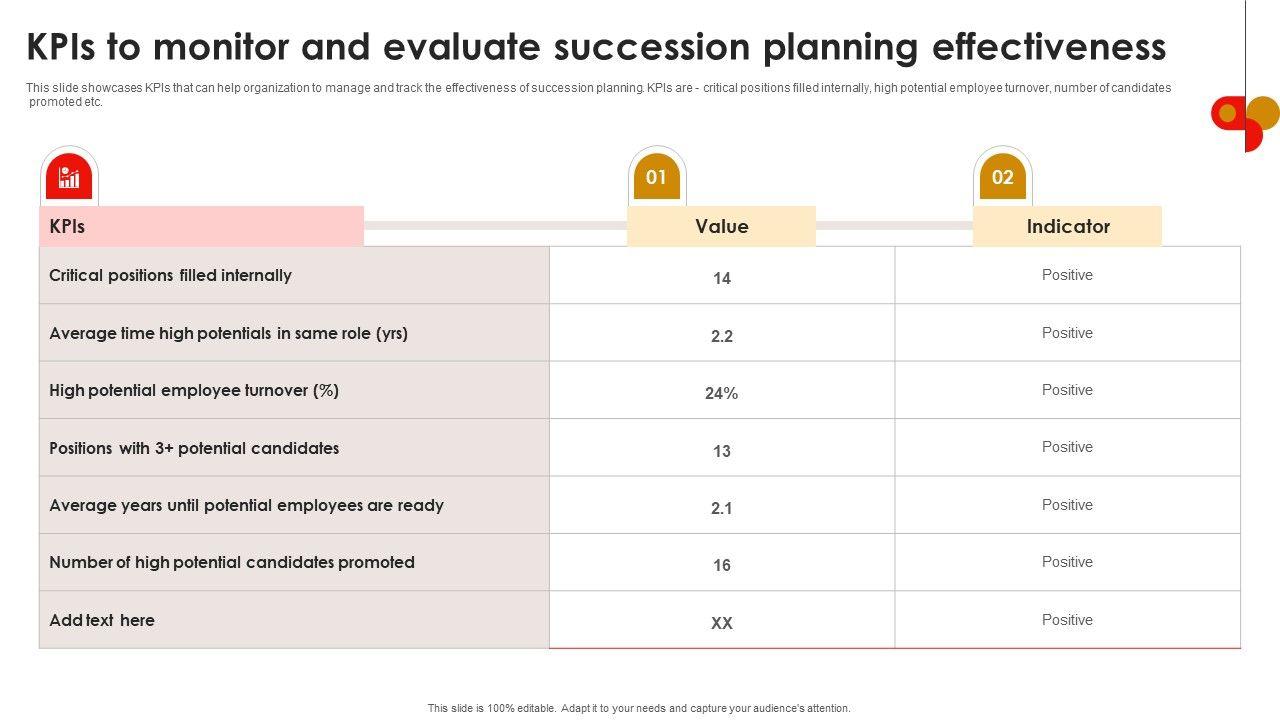 KPIs to monitor and evaluate succession planning effectiveness

This slide showcases KPIs that can help organization to manage and track the effectiveness of succession planning. KPIs are - critical positions filled internally, high potential employee turnover, number of candidates promoted etc.

01

02

| KPIs | Value | Indicator |
|---|---|---|
| Critical positions filled internally | 14 | Positive |
| Average time high potentials in same role (yrs) | 2.2 | Positive |
| High potential employee turnover (%) | 24% | Positive |
| Positions with 3+ potential candidates | 13 | Positive |
| Average years until potential employees are ready | 2.1 | Positive |
| Number of high potential candidates promoted | 16 | Positive |
| Add text here | XX | Positive |

This slide is 100% editable. Adapt it to your needs and capture your audience's attention.